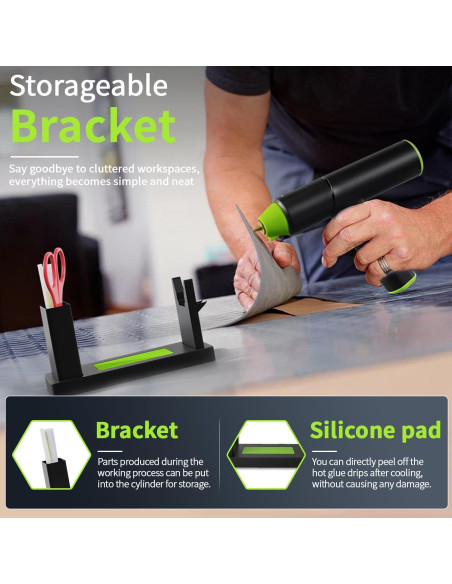 Storageable
Bracket

Say goodbye to cluttered workspaces, everything becomes simple and neat

Bracket

Parts produced during the working process can be put into the cylinder for storage.

Silicone pad

You can directly peel off the hot glue drips after cooling, without causing any damage.